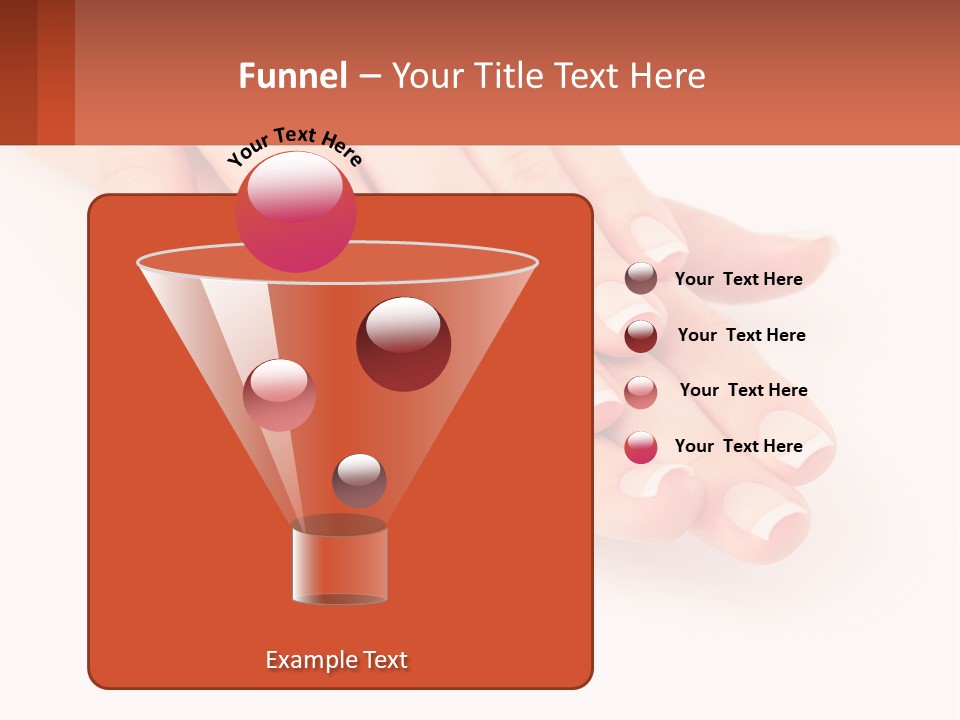 Funnel – Your Title Text Here

Your Text Here

Your Text Here

Your Text Here

Your Text Here

Your Text Here

Example Text